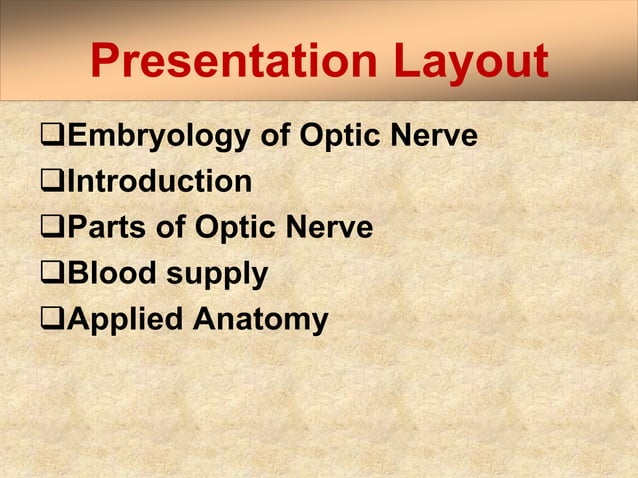 Presentation Layout

❑Embryology of Optic Nerve
❑Introduction
❑Parts of Optic Nerve
❑Blood supply
❑Applied Anatomy